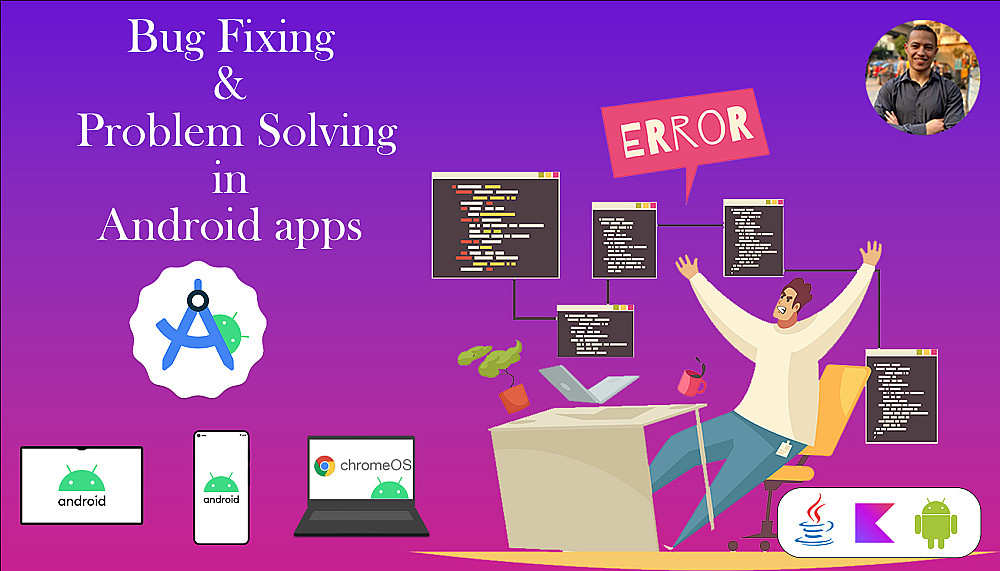 Bug Fixing
&
Problem Solving
in
Android apps

ERROR

android

android

chromeOS